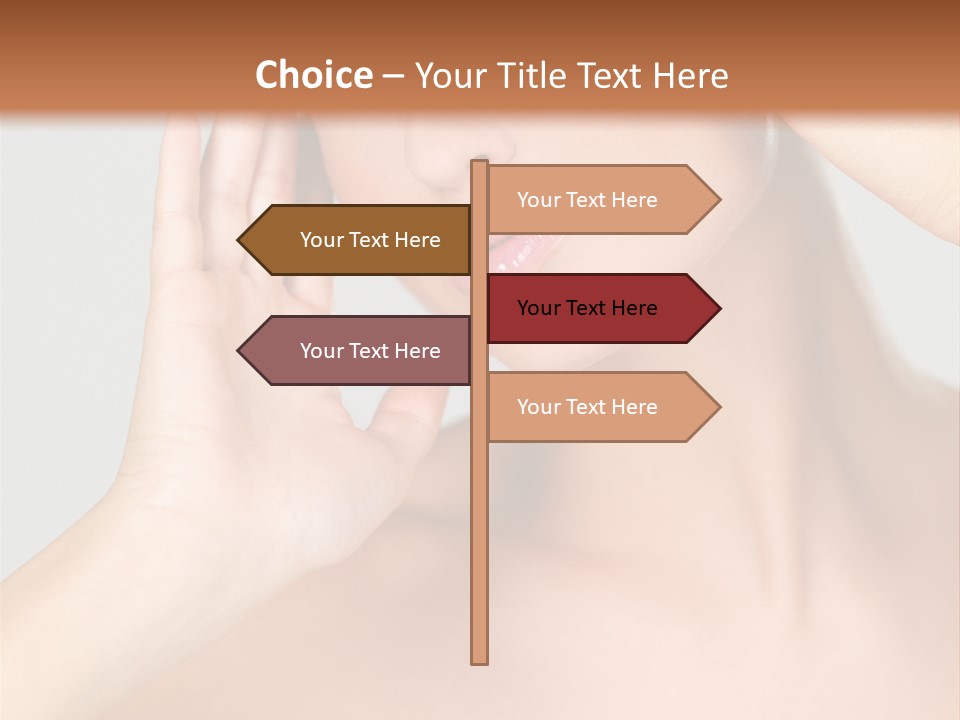 Choice – Your Title Text Here

Your Text Here

Your Text Here

Your Text Here

Your Text Here

Your Text Here